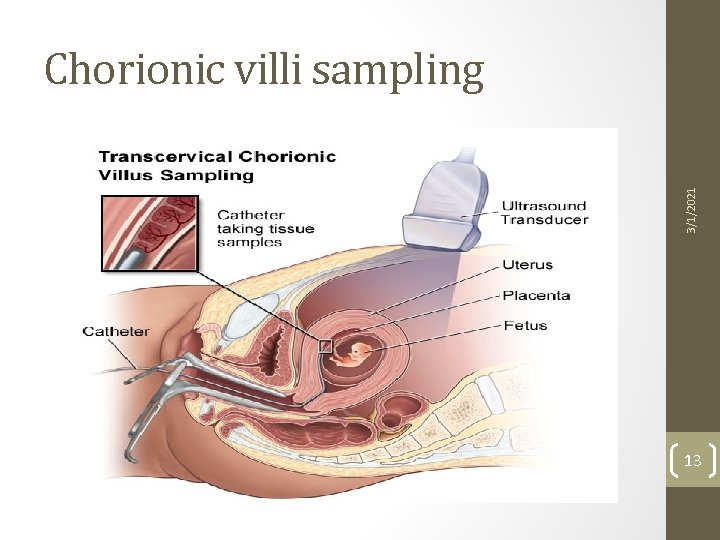 Chorionic villi sampling

Transcervical Chorionic Villus Sampling

Catheter taking tissue samples

Ultrasound Transducer

Uterus

Placenta

Fetus

Catheter

3/1/2021

13